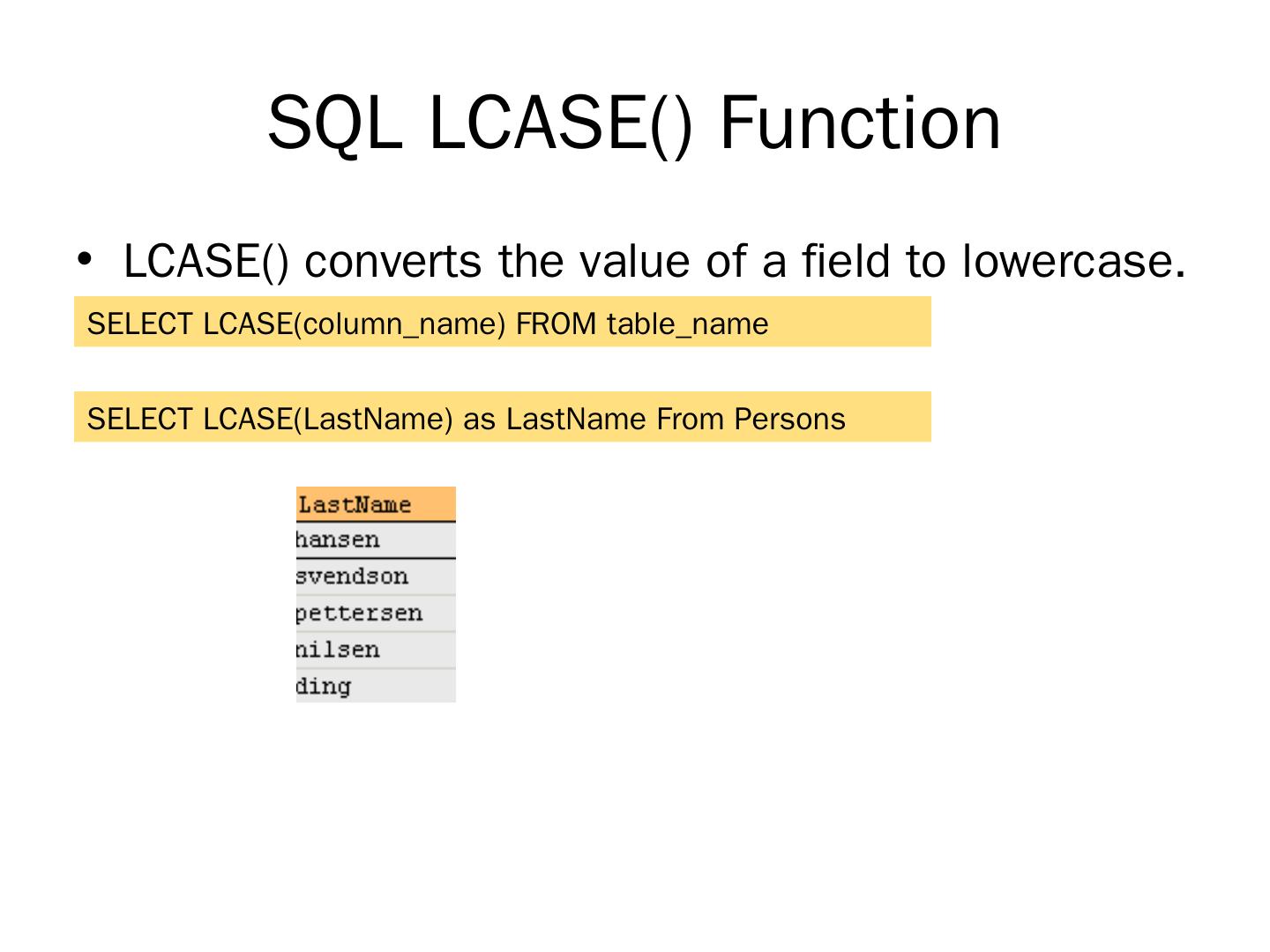 SQL LCASE() Function

• LCASE() converts the value of a field to lowercase.

SELECT LCASE(column_name) FROM table_name

SELECT LCASE(LastName) as LastName From Persons

| LastName |
|---|
| hansen |
| svendson |
| pettersen |
| nilsen |
| ding |